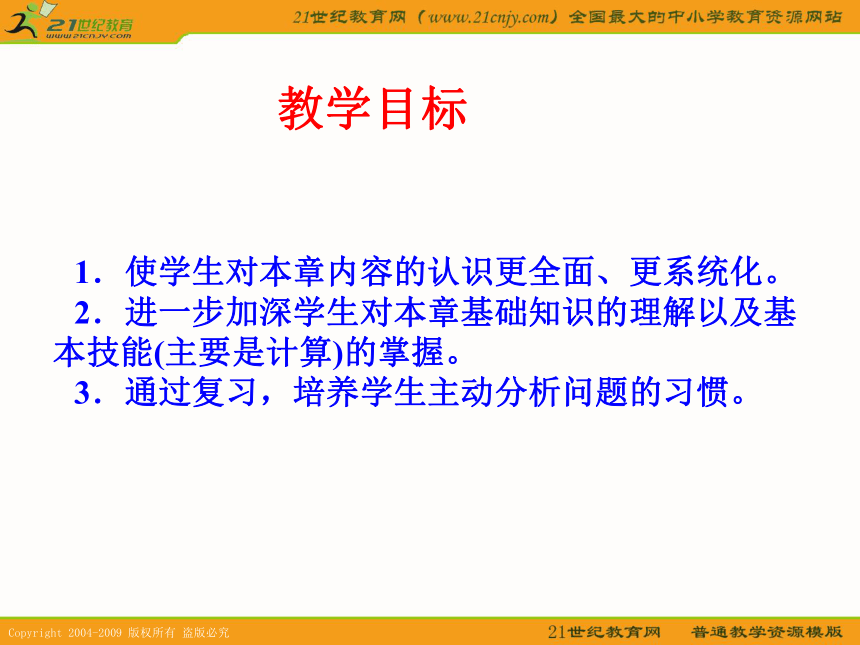 21世纪教育
www.21cnjy.com

21世纪教育网（www.21cnjy.com）全国最大的中小学教育资源网站

教学目标

1．使学生对本章内容的认识更全面、更系统化。

2．进一步加深学生对本章基础知识的理解以及基本技能(主要是计算)的掌握。

3．通过复习，培养学生主动分析问题的习惯。

Copyright 2004-2009 版权所有 盗版必究

21世纪教育网　普通教学资源模版